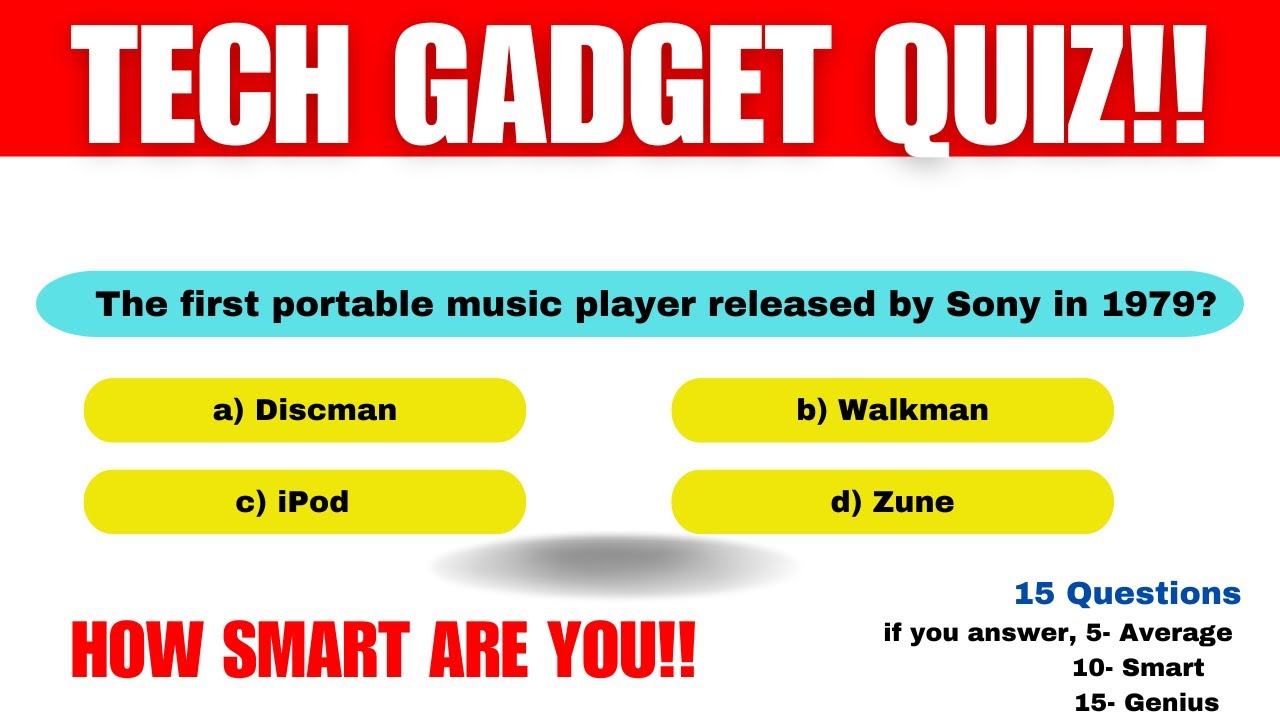 TECH GADGET QUIZ!!

The first portable music player released by Sony in 1979?

a) Discman

b) Walkman

c) iPod

d) Zune

HOW SMART ARE YOU!!

15 Questions

if you answer, 5- Average
10- Smart
15- Genius